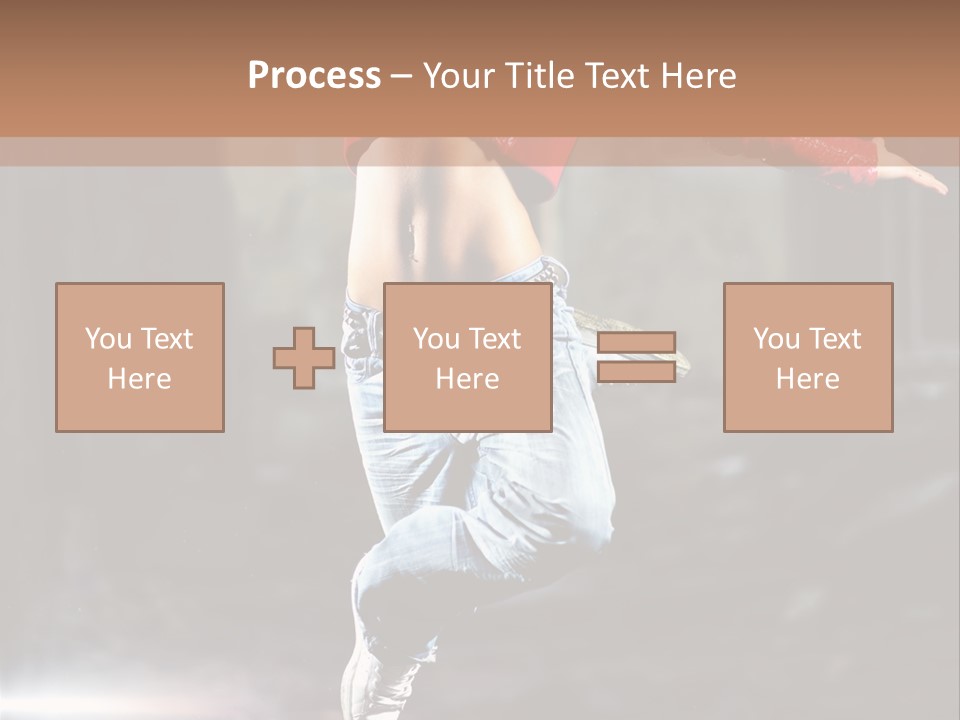 Process – Your Title Text Here

You Text Here

You Text Here

You Text Here